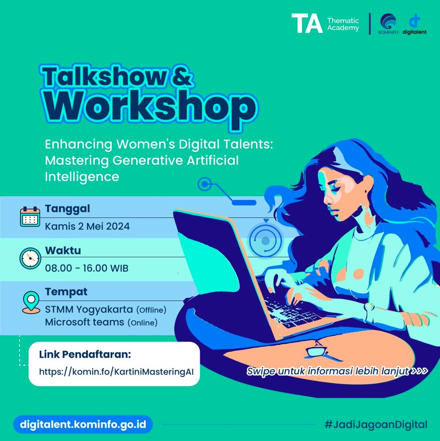 TA Thematic Academy

KOMINFO

digitalent

Talkshow & Workshop

Enhancing Women's Digital Talents: Mastering Generative Artificial Intelligence

Tanggal
Kamis 2 Mei 2024

Waktu
08.00 - 16.00 WIB

Tempat
STMM Yogyakarta (Offline)
Microsoft teams (Online)

Link Pendaftaran:
https://komin.fo/KartiniMasteringAI

Swipe untuk informasi lebih lanjut >>>

digitalent.kominfo.go.id

#JadiJagoanDigital